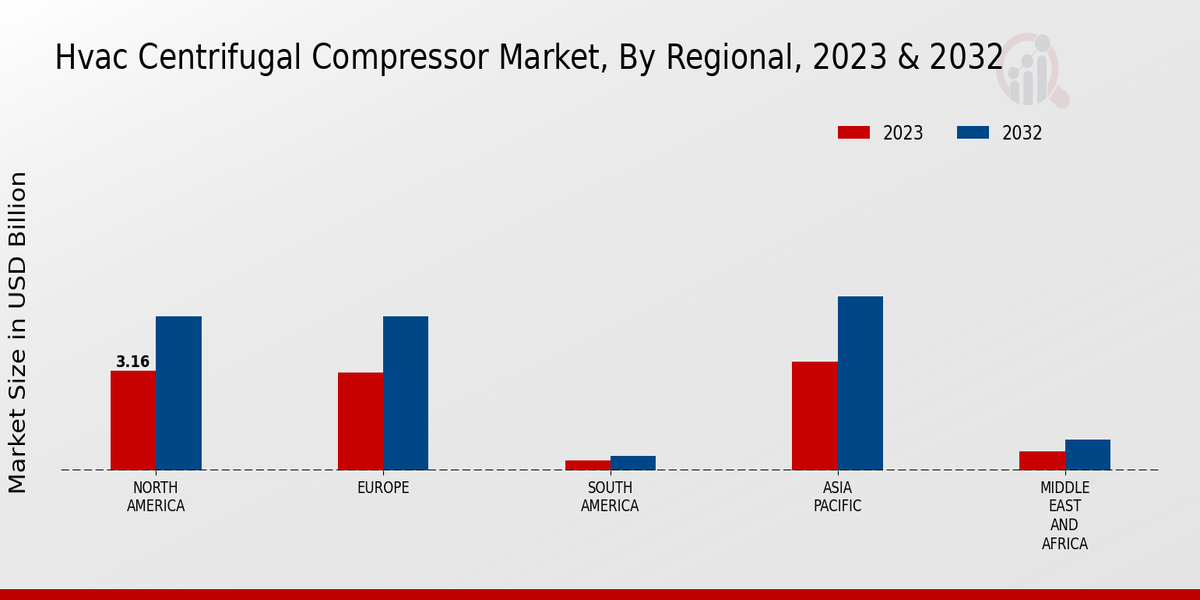 Hvac Centrifugal Compressor Market, By Regional, 2023 & 2032

2023
2032

Market Size in USD Billion

3.16

NORTH AMERICA
EUROPE
SOUTH AMERICA
ASIA PACIFIC
MIDDLE EAST AND AFRICA